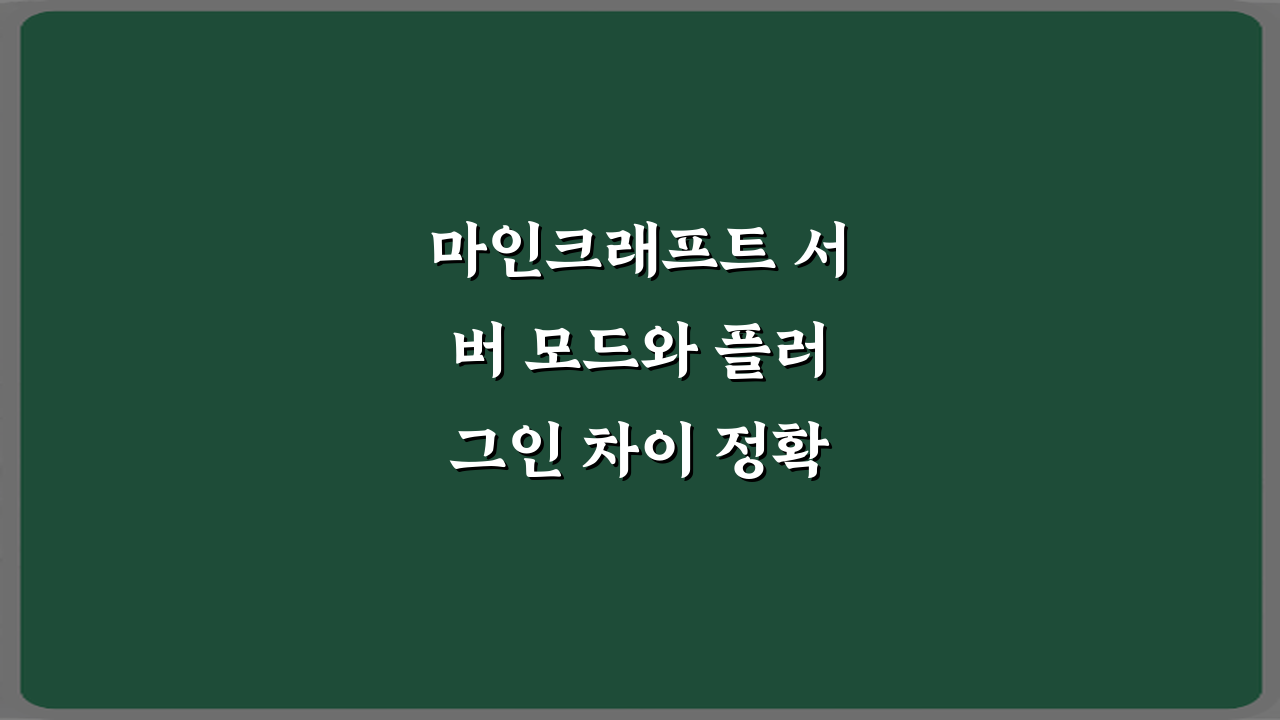 마인크래프트 서버 모드와 플러그인 차이 정확